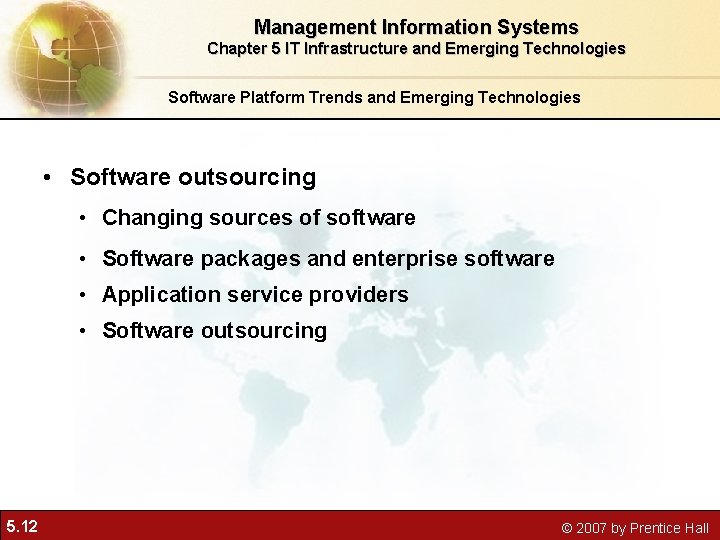 Management Information Systems
Chapter 5 IT Infrastructure and Emerging Technologies

Software Platform Trends and Emerging Technologies

• Software outsourcing
  • Changing sources of software
  • Software packages and enterprise software
  • Application service providers
  • Software outsourcing

5.12

© 2007 by Prentice Hall